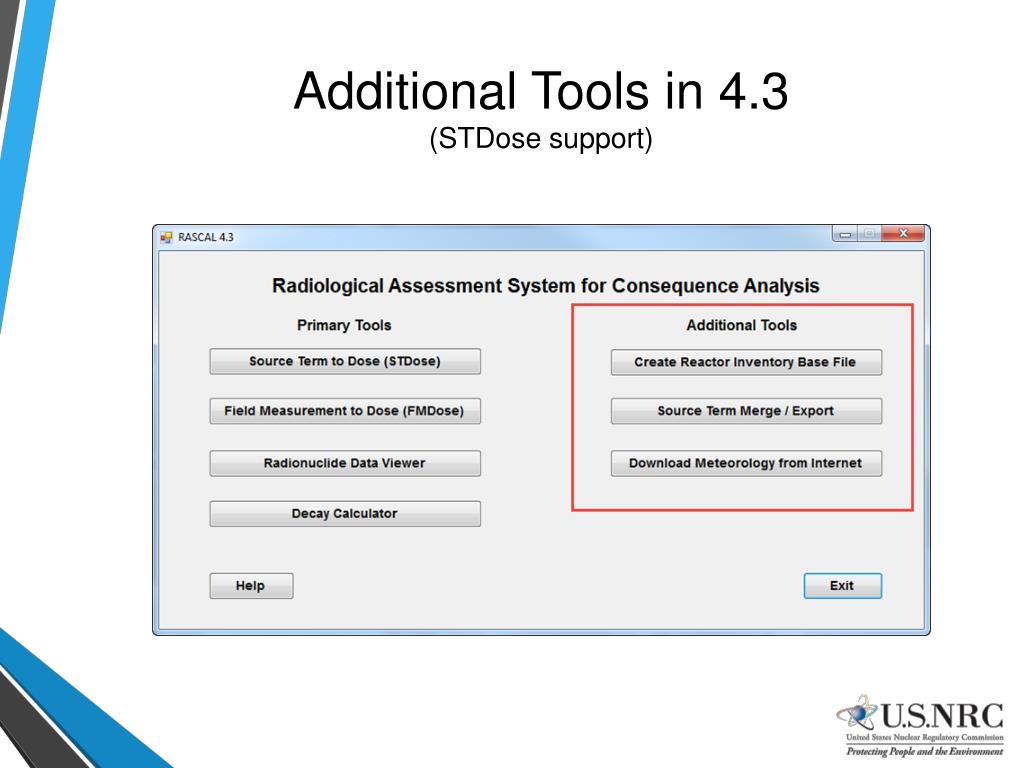 Additional Tools in 4.3
(STDose support)

RASCAL 4.3

Radiological Assessment System for Consequence Analysis

Primary Tools

Source Term to Dose (STDose)

Field Measurement to Dose (FMDose)

Radionuclide Data Viewer

Decay Calculator

Additional Tools

Create Reactor Inventory Base File

Source Term Merge / Export

Download Meteorology from Internet

Help

Exit

U.S.NRC
United States Nuclear Regulatory Commission
Protecting People and the Environment